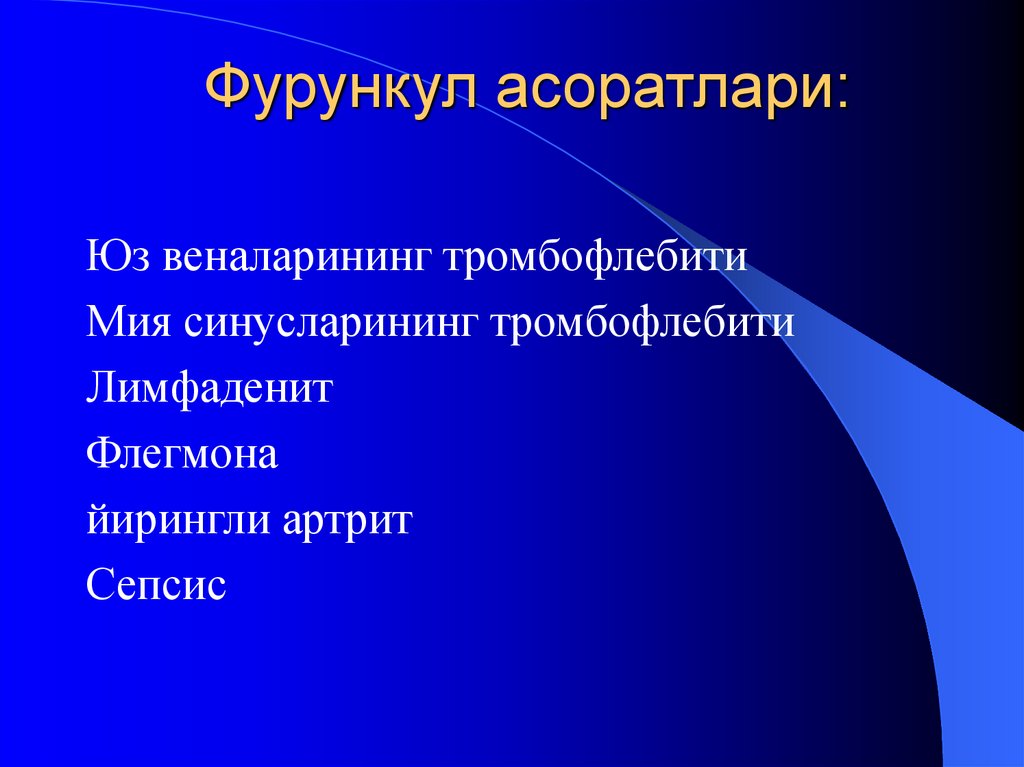 Фурункул асоратлари:

Юз веналарининг тромбофлебити
Мия синусларининг тромбофлебити
Лимфаденит
Флегмона
йирингли артрит
Сепсис